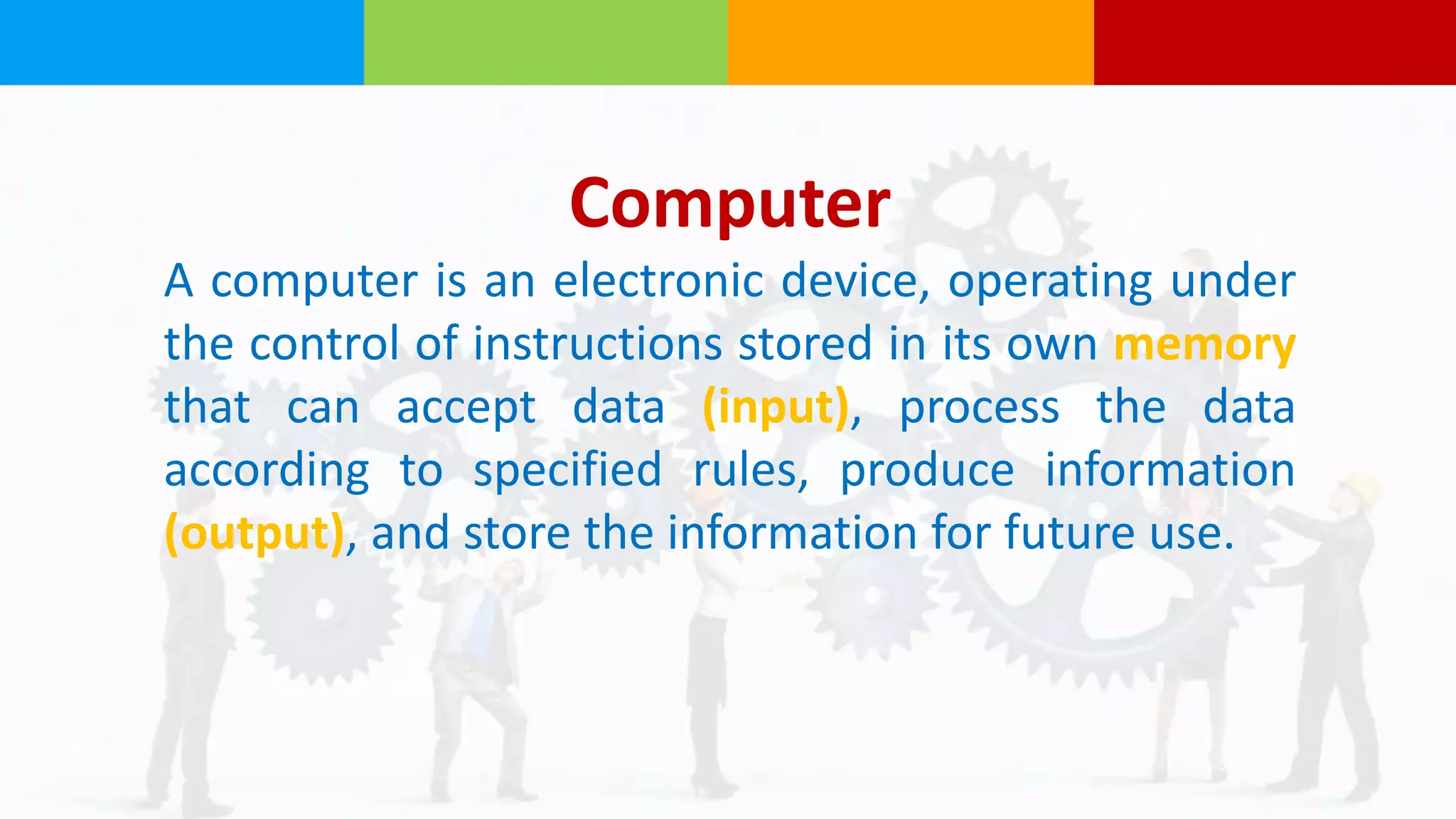 Computer

A computer is an electronic device, operating under the control of instructions stored in its own memory that can accept data (input), process the data according to specified rules, produce information (output), and store the information for future use.